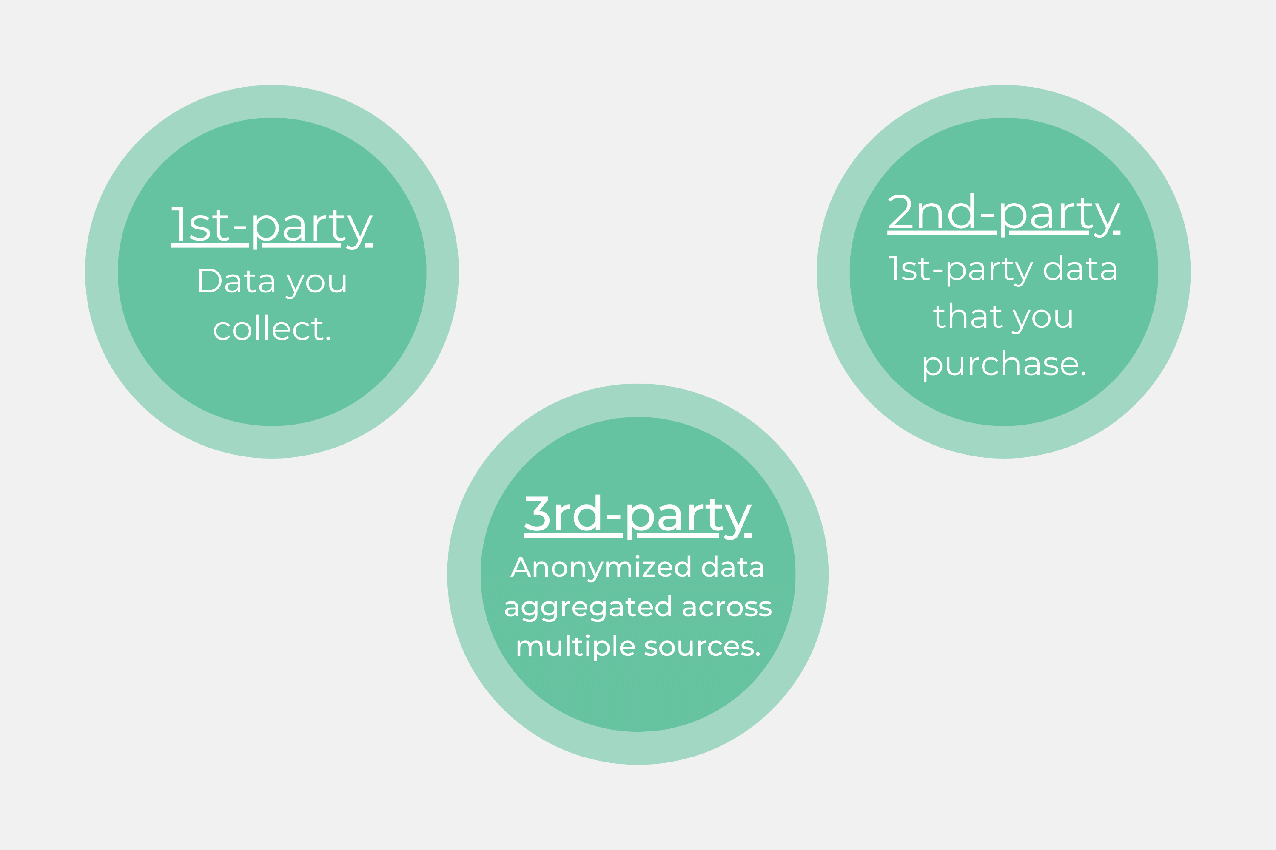 1st-party
Data you collect.

2nd-party
1st-party data that you purchase.

3rd-party
Anonymized data aggregated across multiple sources.